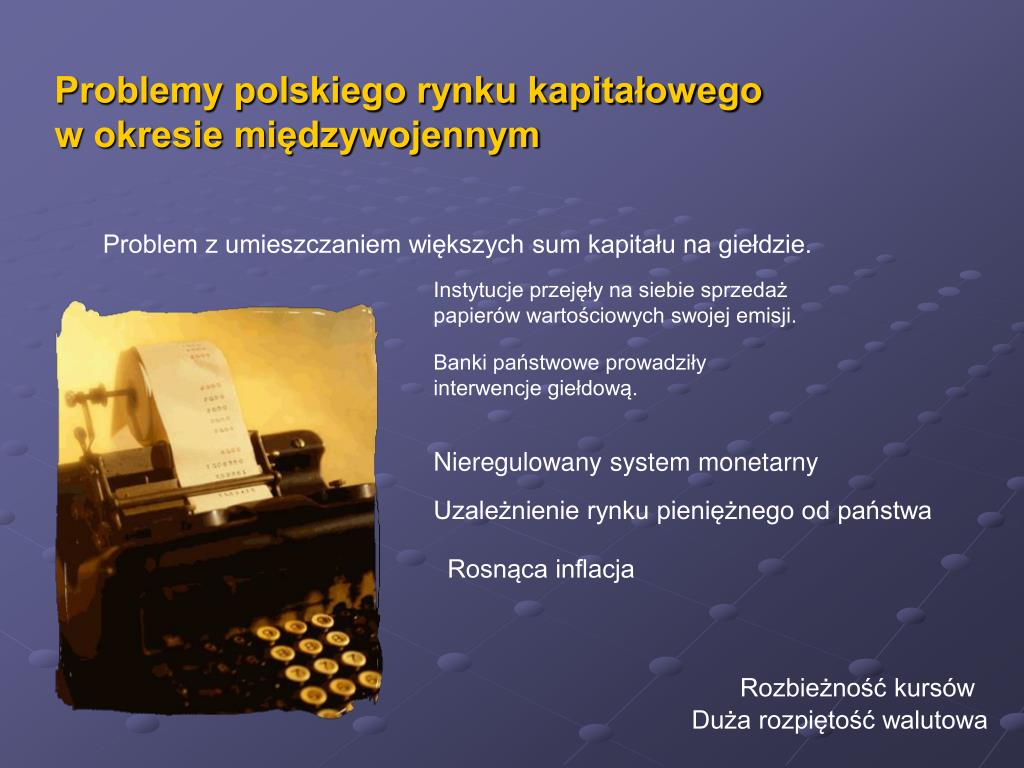 Problemy polskiego rynku kapitałowego w okresie międzywojennym

Problem z umieszczaniem większych sum kapitału na giełdzie.

Instytucje przejęły na siebie sprzedaż papierów wartościowych swojej emisji.

Banki państwowe prowadziły interwencje giełdową.

Nieregulowany system monetarny

Uzależnienie rynku pieniężnego od państwa

Rosnąca inflacja

Rozbieżność kursów
Duża rozpiętość walutowa